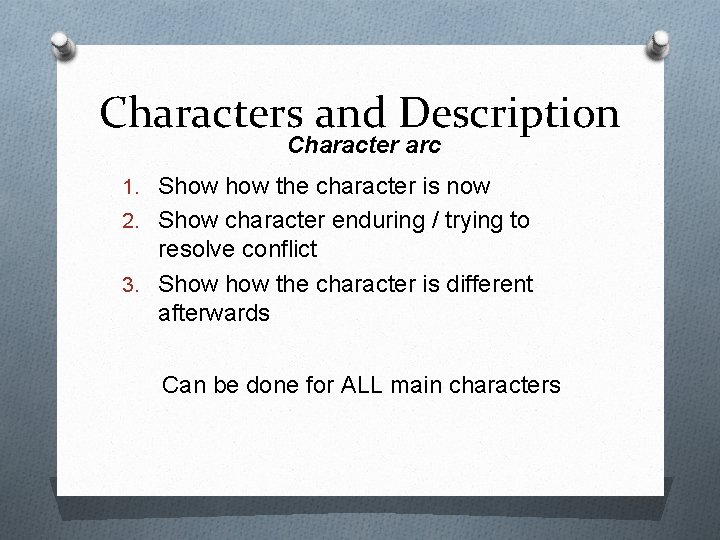 Characters and Description
Character arc

1. Show how the character is now
2. Show character enduring / trying to resolve conflict
3. Show how the character is different afterwards

Can be done for ALL main characters